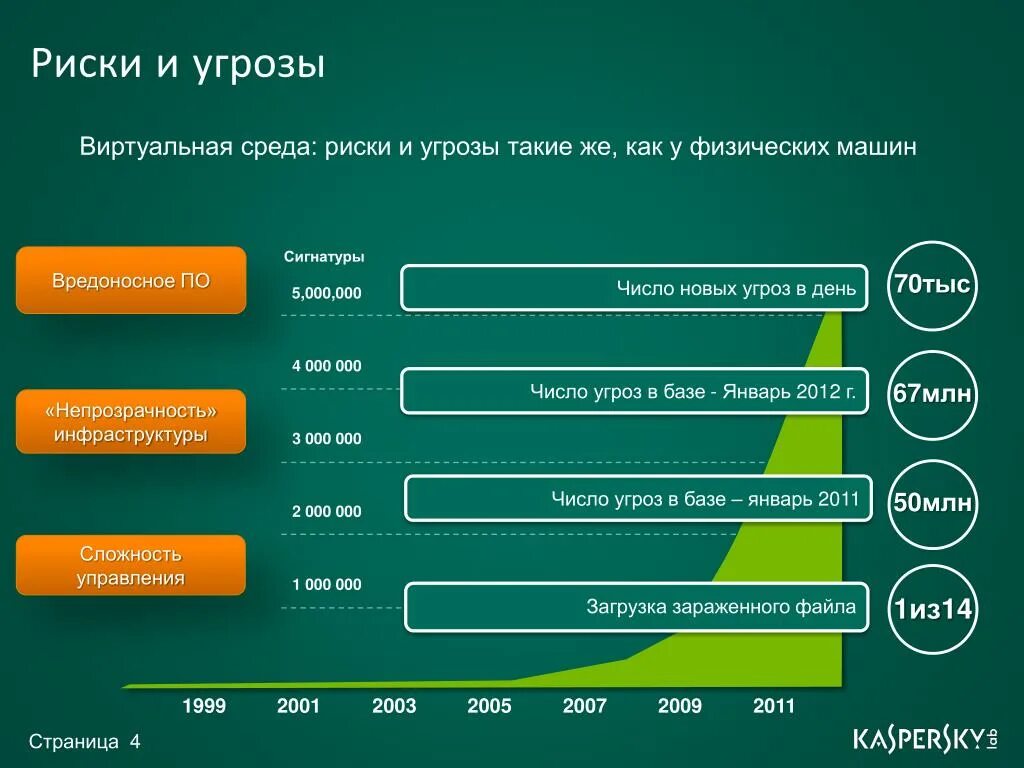 Риски и угрозы

Виртуальная среда: риски и угрозы такие же, как у физических машин

Вредоносное ПО

«Непрозрачность» инфраструктуры

Сложность управления

Сигнатуры

5,000,000

4 000 000

3 000 000

2 000 000

1 000 000

Число новых угроз в день

Число угроз в базе - Январь 2012 г.

Число угроз в базе – январь 2011

Загрузка зараженного файла

70тыс

67млн

50млн

1из14

1999 2001 2003 2005 2007 2009 2011

Страница 4

KASPERSKY lab